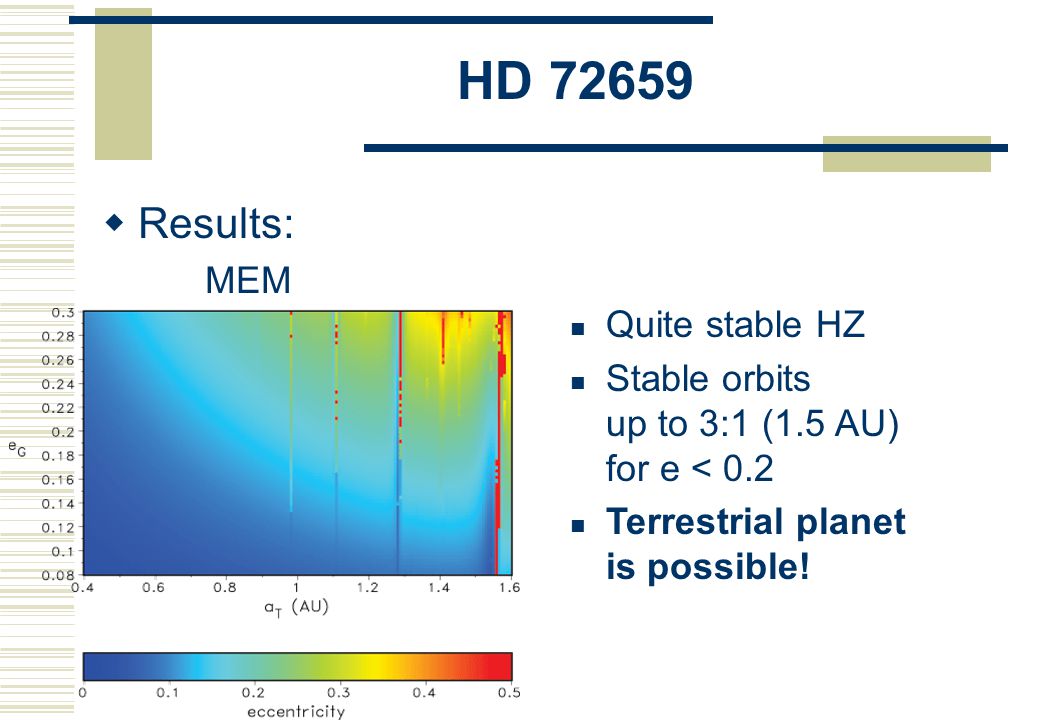 HD 72659

Results:

MEM

0.3
0.28
0.26
0.24
0.22
0.2
0.18
0.16
0.14
0.12
0.1
0.08

$e_G$

0.4 0.6 0.8 1 1.2 1.4 1.6

$a_T$ (AU)

0 0.1 0.2 0.3 0.4 0.5

eccentricity

Quite stable HZ

Stable orbits up to 3:1 (1.5 AU) for e < 0.2

Terrestrial planet is possible!